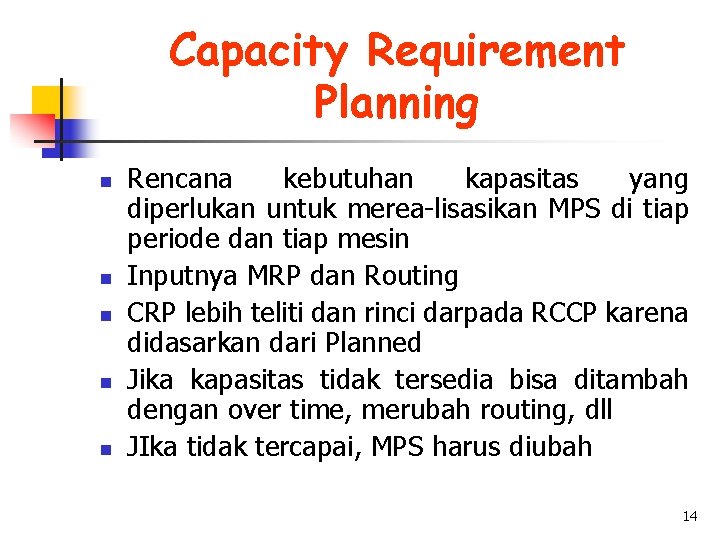 Capacity Requirement Planning

- Rencana kebutuhan kapasitas yang diperlukan untuk merea-lisasikan MPS di tiap periode dan tiap mesin
- Inputnya MRP dan Routing
- CRP lebih teliti dan rinci darpada RCCP karena didasarkan dari Planned
- Jika kapasitas tidak tersedia bisa ditambah dengan over time, merubah routing, dll
- JIka tidak tercapai, MPS harus diubah

14